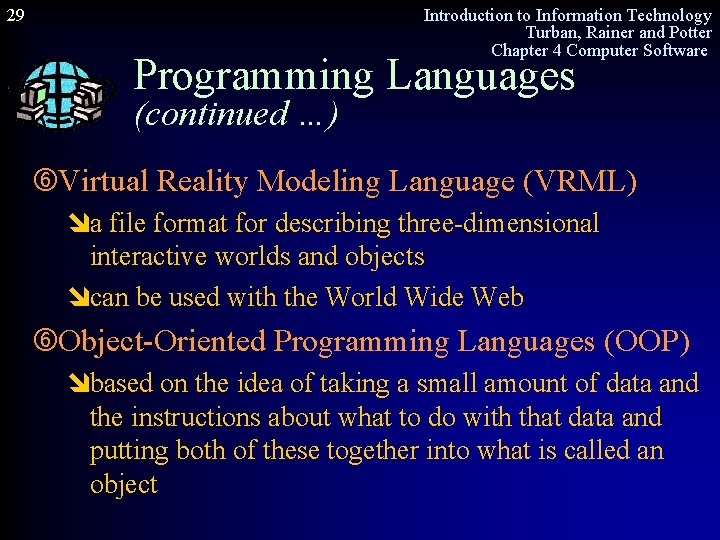 29

Introduction to Information Technology
Turban, Rainer and Potter
Chapter 4 Computer Software

Programming Languages
(continued ...)

⑥Virtual Reality Modeling Language (VRML)

➘a file format for describing three-dimensional interactive worlds and objects

➘can be used with the World Wide Web

⑥Object-Oriented Programming Languages (OOP)

➘based on the idea of taking a small amount of data and the instructions about what to do with that data and putting both of these together into what is called an object